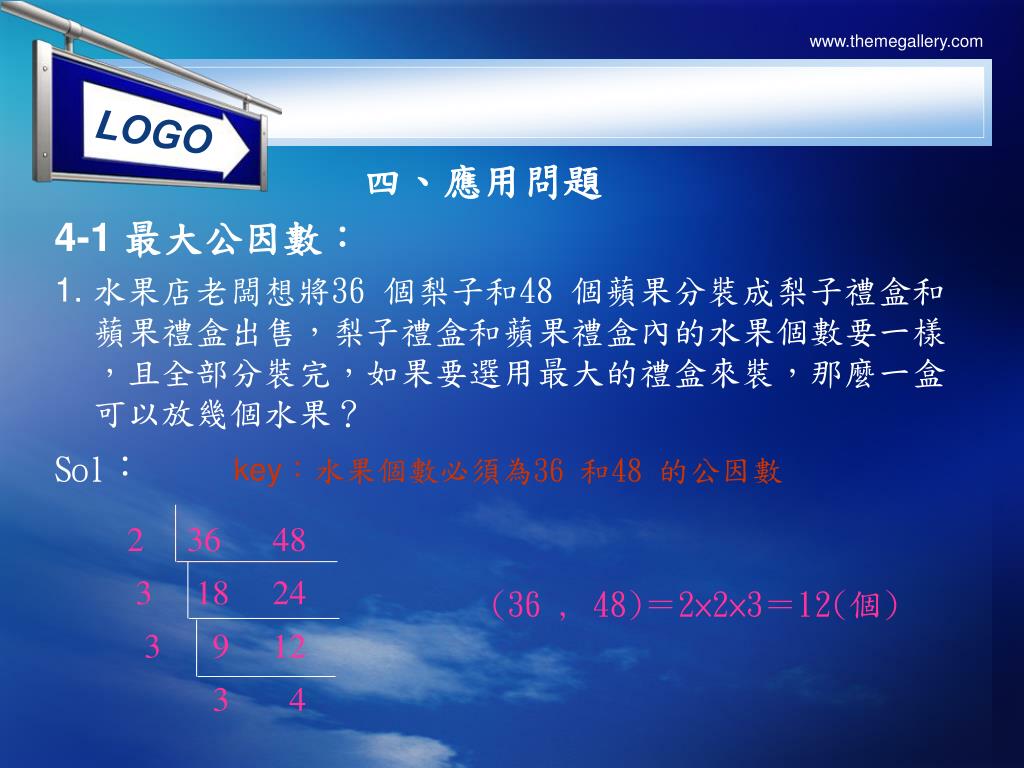 www.themegallery.com

LOGO

四、應用問題

4-1 最大公因數：

1. 水果店老闆想將36 個梨子和48 個蘋果分裝成梨子禮盒和蘋果禮盒出售，梨子禮盒和蘋果禮盒內的水果個數要一樣，且全部分裝完，如果要選用最大的禮盒來裝，那麼一盒可以放幾個水果？

Sol： key：水果個數必須為36 和48 的公因數

| 2 | 36 | 48 |
|---|---|---|
| 3 | 18 | 24 |
| 3 | 9 | 12 |
| | 3 | 4 |

(36 , 48)＝2×2×3＝12(個)